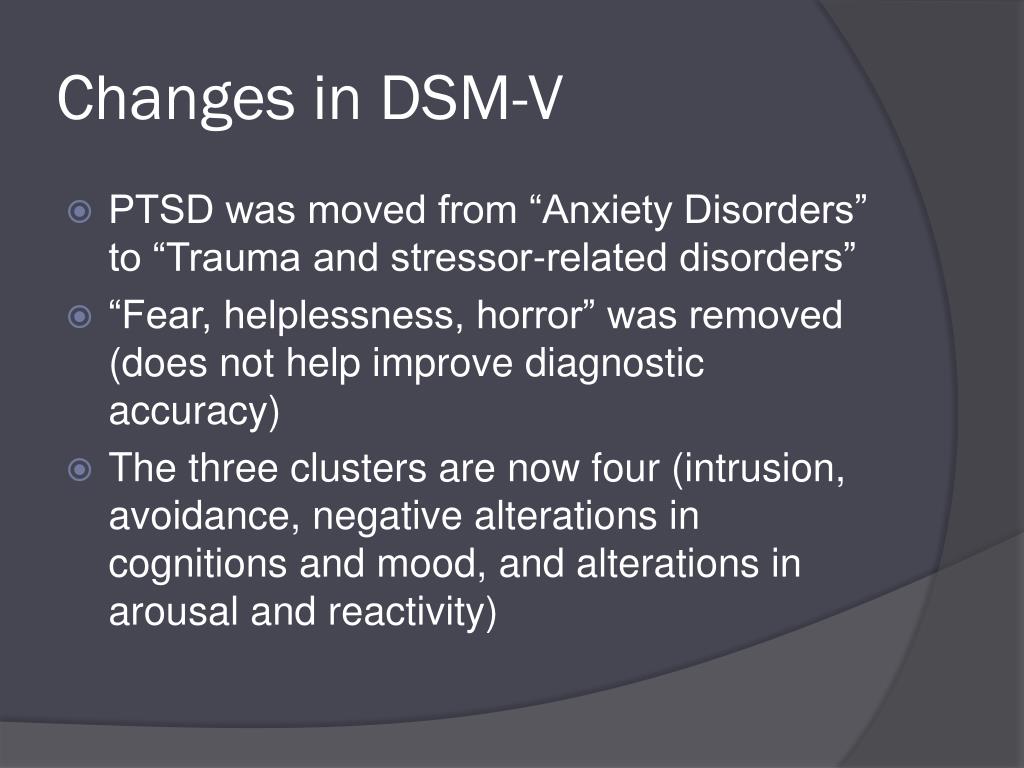 Changes in DSM-V

PTSD was moved from “Anxiety Disorders” to “Trauma and stressor-related disorders”

“Fear, helplessness, horror” was removed (does not help improve diagnostic accuracy)

The three clusters are now four (intrusion, avoidance, negative alterations in cognitions and mood, and alterations in arousal and reactivity)